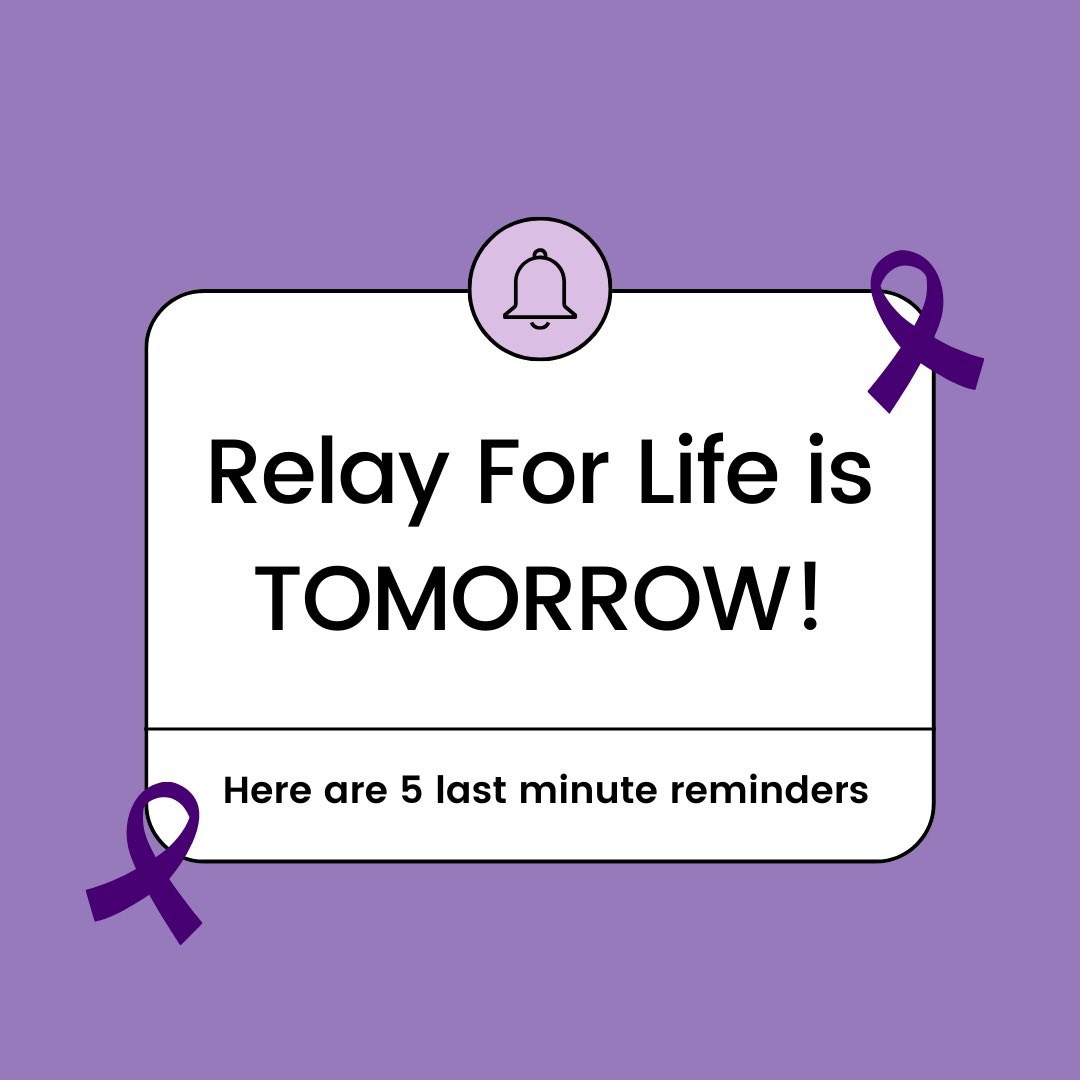 Relay For Life is TOMORROW!

Here are 5 last minute reminders